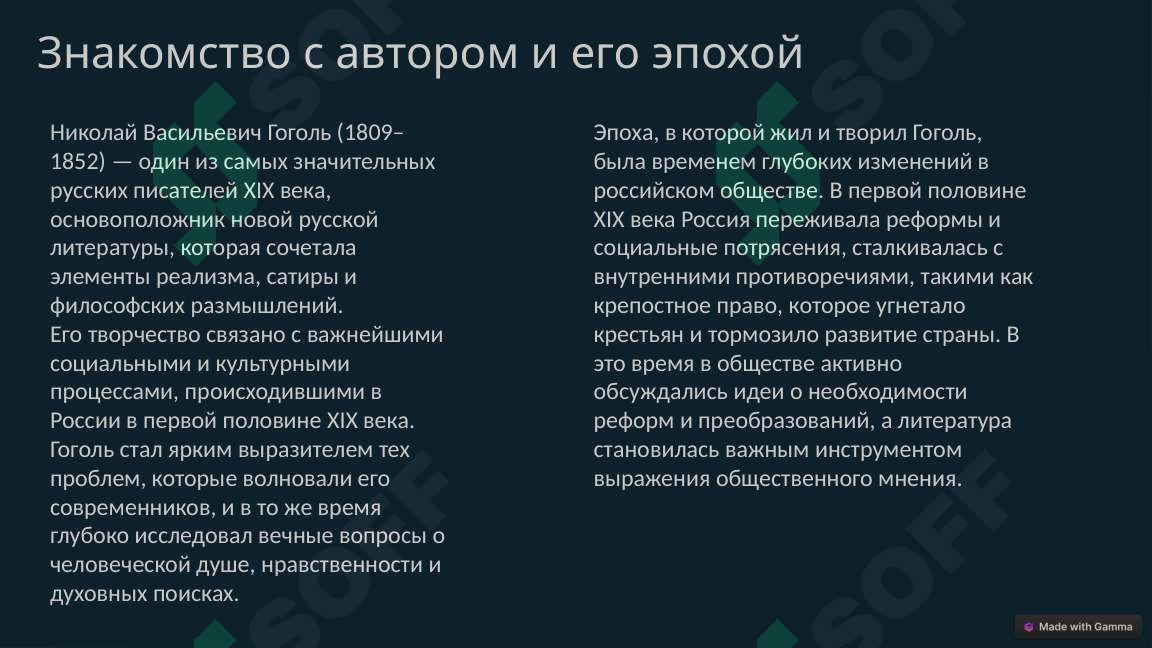 Знакомство с автором и его эпохой

Николай Васильевич Гоголь (1809–1852) — один из самых значительных русских писателей XIX века, основоположник новой русской литературы, которая сочетала элементы реализма, сатиры и философских размышлений.
Его творчество связано с важнейшими социальными и культурными процессами, происходившими в России в первой половине XIX века. Гоголь стал ярким выразителем тех проблем, которые волновали его современников, и в то же время глубоко исследовал вечные вопросы о человеческой душе, нравственности и духовных поисках.

Эпоха, в которой жил и творил Гоголь, была временем глубоких изменений в российском обществе. В первой половине XIX века Россия переживала реформы и социальные потрясения, сталкивалась с внутренними противоречиями, такими как крепостное право, которое угнетало крестьян и тормозило развитие страны. В это время в обществе активно обсуждались идеи о необходимости реформ и преобразований, а литература становилась важным инструментом выражения общественного мнения.

SOFF

Made with Gamma